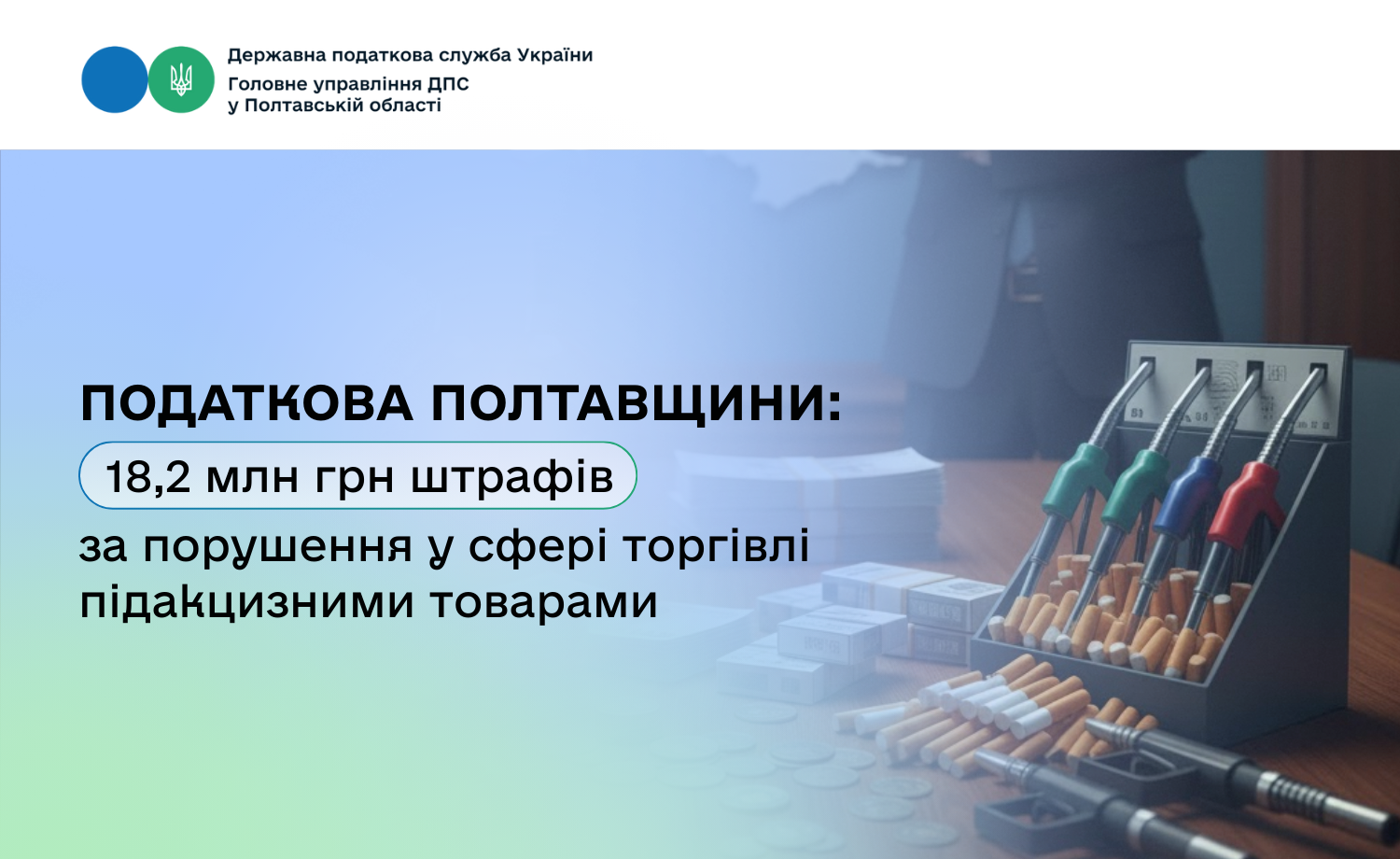 Державна податкова служба України
Головне управління ДПС
у Полтавській області

ПОДАТКОВА ПОЛТАВЩИНИ:
18,2 млн грн штрафів
за порушення у сфері торгівлі підакцизними товарами